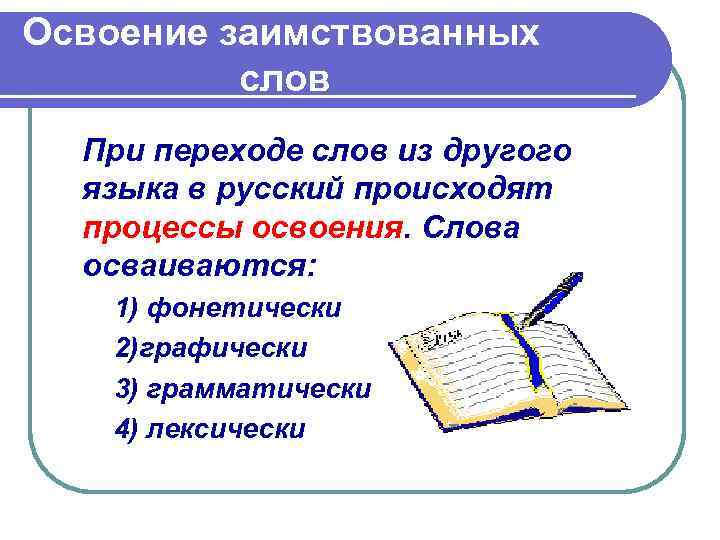 Освоение заимствованных слов

При переходе слов из другого языка в русский происходят процессы освоения. Слова осваиваются:

1) фонетически
2)графически
3) грамматически
4) лексически